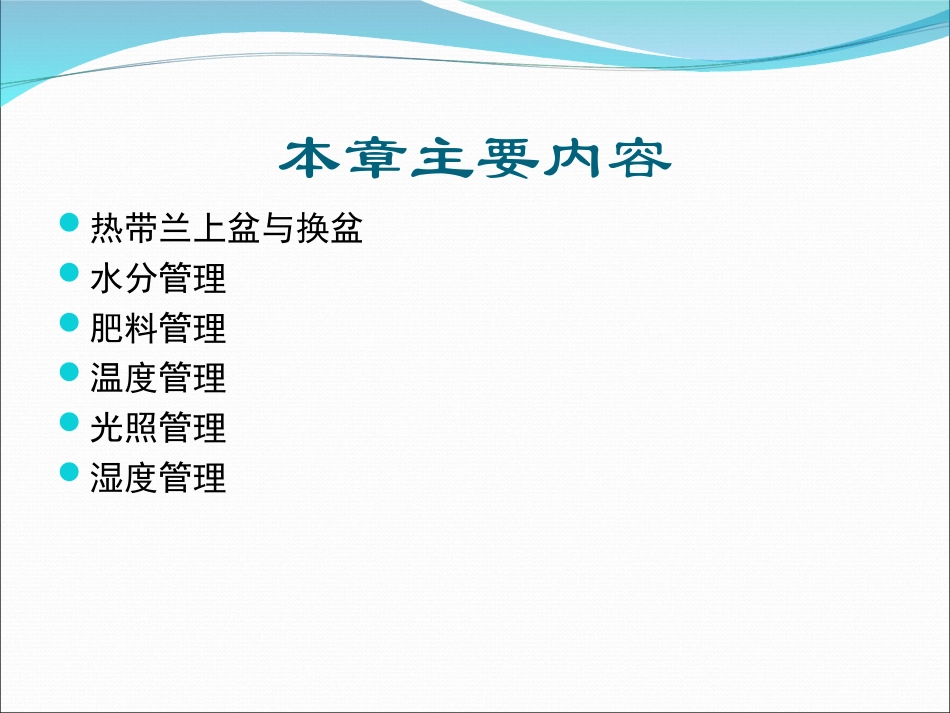 本章主要内容

- 热带兰上盆与换盆
- 水分管理
- 肥料管理
- 温度管理
- 光照管理
- 湿度管理